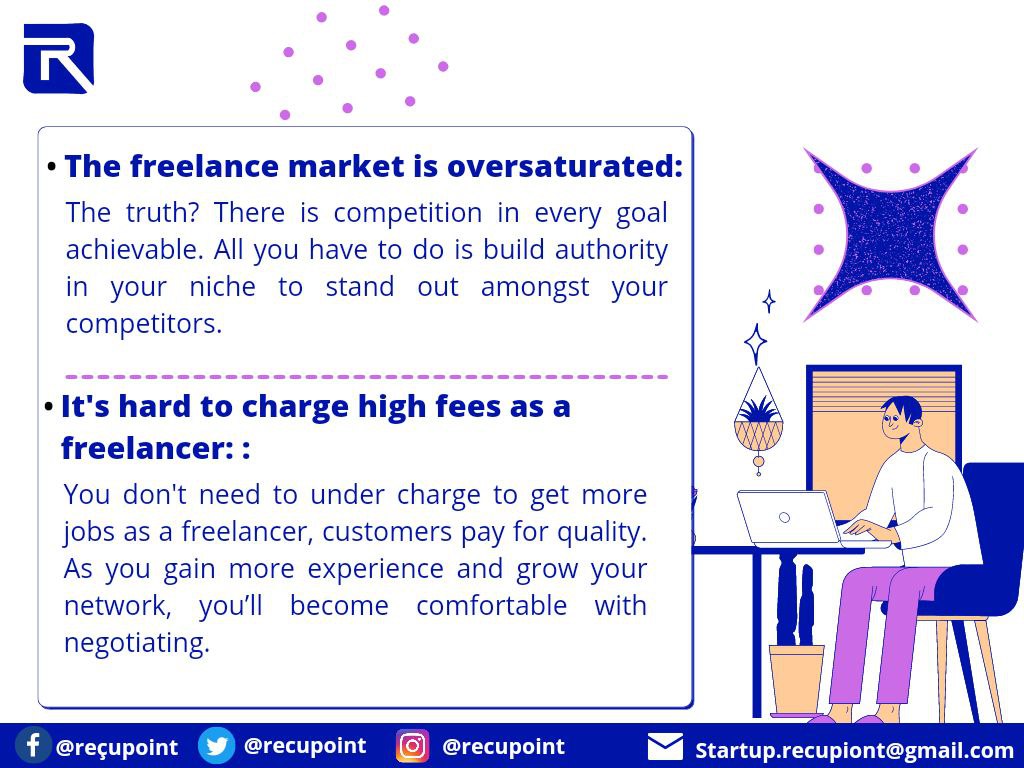 • The freelance market is oversaturated:

The truth? There is competition in every goal achievable. All you have to do is build authority in your niche to stand out amongst your competitors.

• It's hard to charge high fees as a freelancer: :

You don't need to under charge to get more jobs as a freelancer, customers pay for quality. As you gain more experience and grow your network, you'll become comfortable with negotiating.

@reçupoint @recupoint @recupoint Startup.recupiont@gmail.com